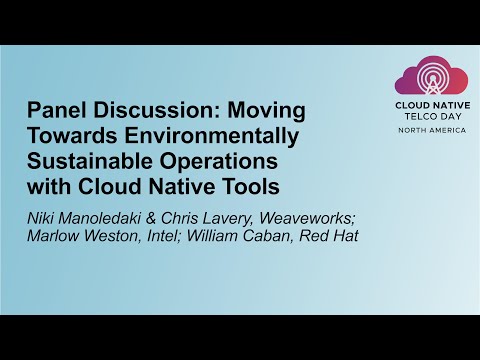 CLOUD NATIVE
TELCO DAY
NORTH AMERICA

Panel Discussion: Moving Towards Environmentally Sustainable Operations with Cloud Native Tools

Niki Manoledaki & Chris Lavery, Weaveworks; Marlow Weston, Intel; William Caban, Red Hat